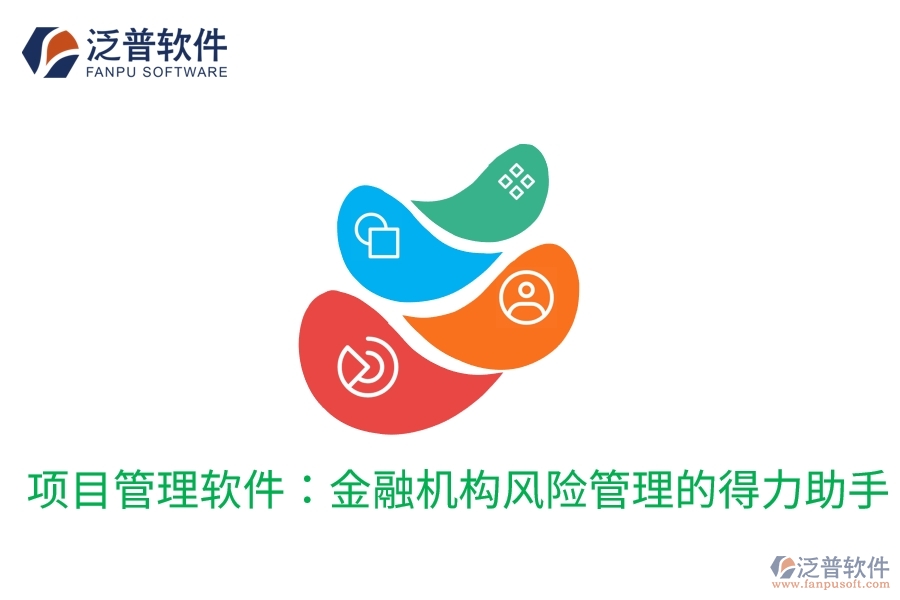 泛普软件
FANPU SOFTWARE

项目管理软件：金融机构风险管理的得力助手

泛普软件
www.fanpusoft.com